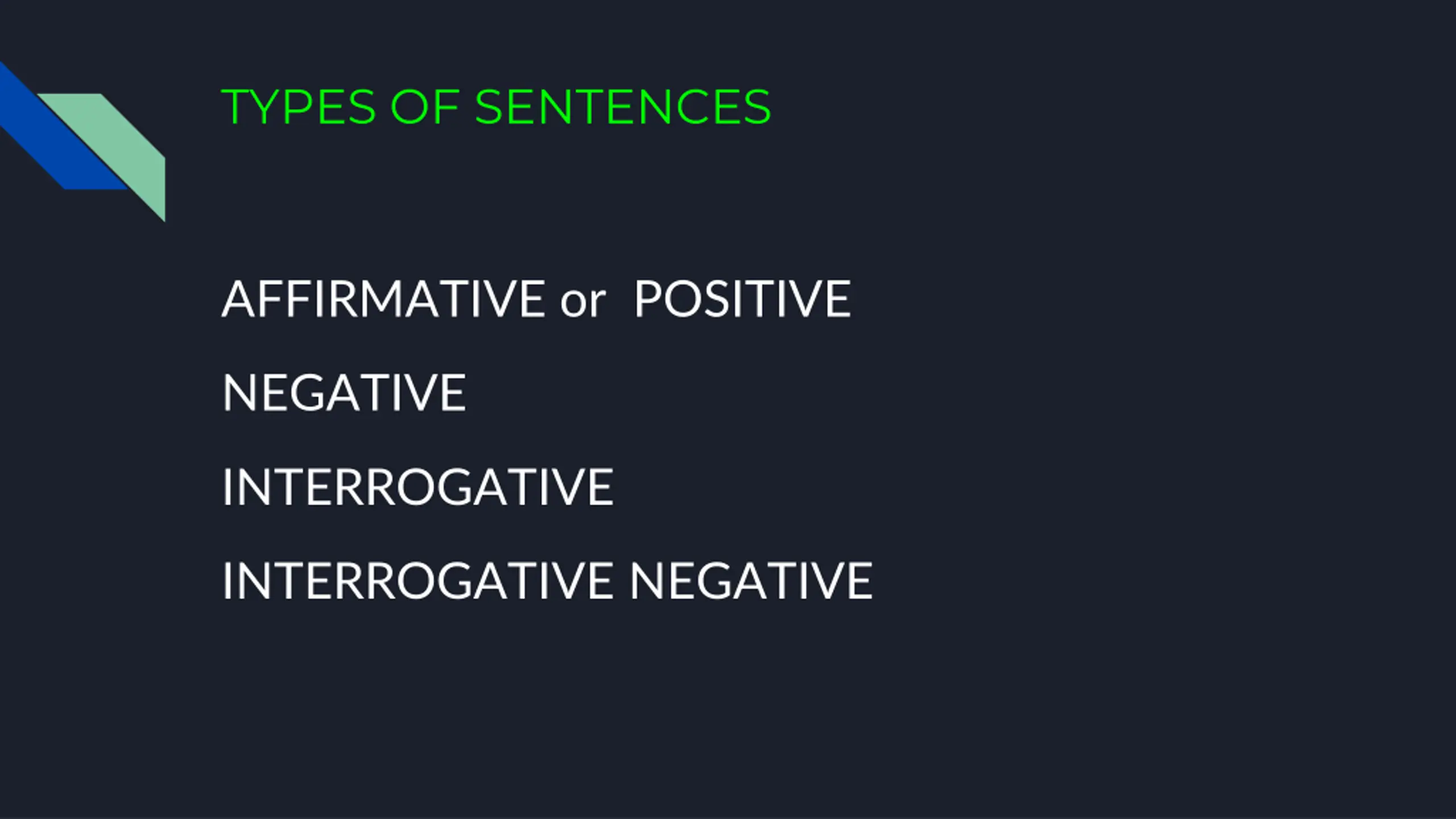 TYPES OF SENTENCES

AFFIRMATIVE or POSITIVE

NEGATIVE

INTERROGATIVE

INTERROGATIVE NEGATIVE